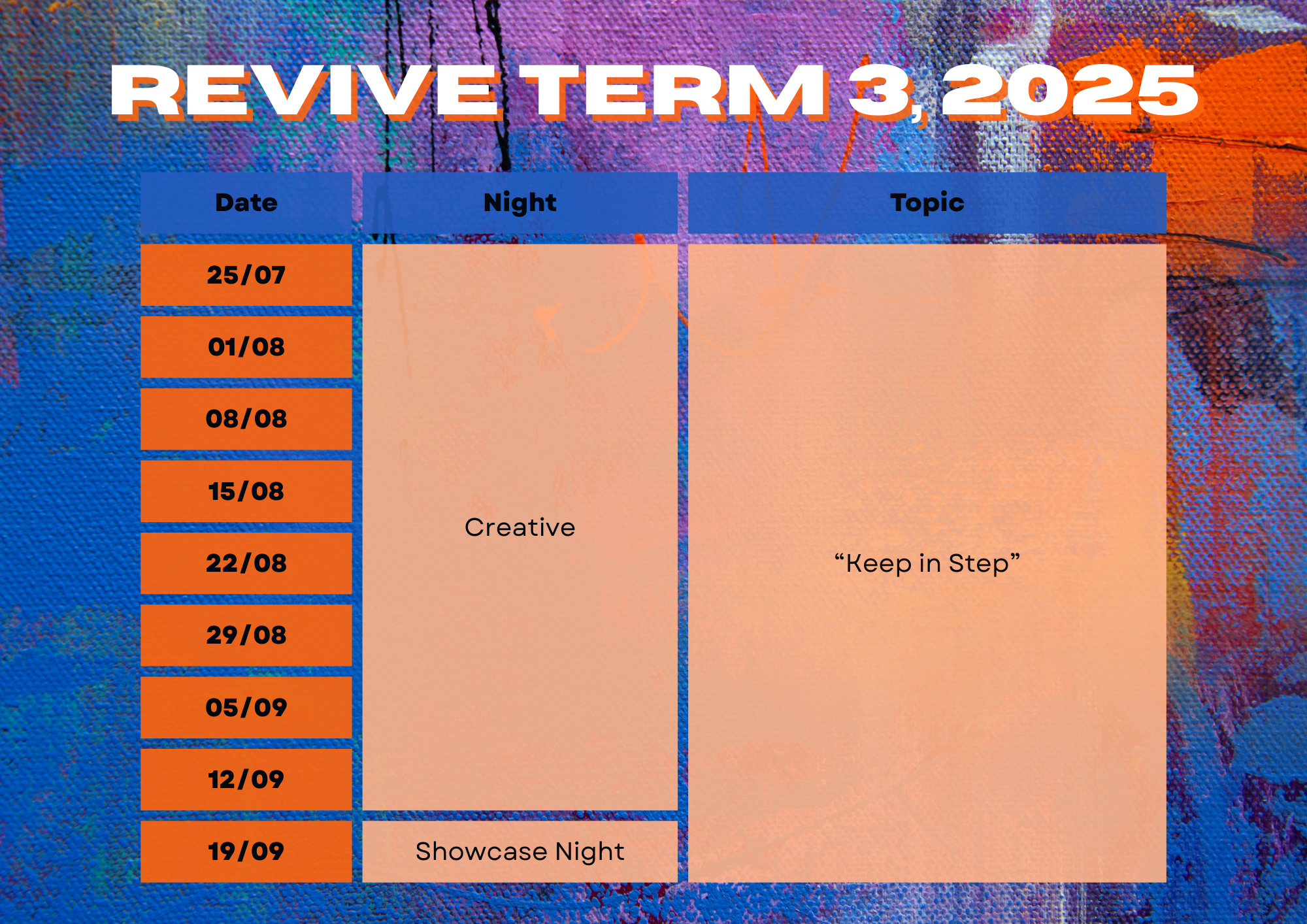 REVIVE TERM 3, 2025

| Date | Night | Topic |
|---|---|---|
| 25/07 | Creative | “Keep in Step” |
| 01/08 | | |
| 08/08 | | |
| 15/08 | | |
| 22/08 | | |
| 29/08 | | |
| 05/09 | | |
| 12/09 | | |
| 19/09 | Showcase Night | |